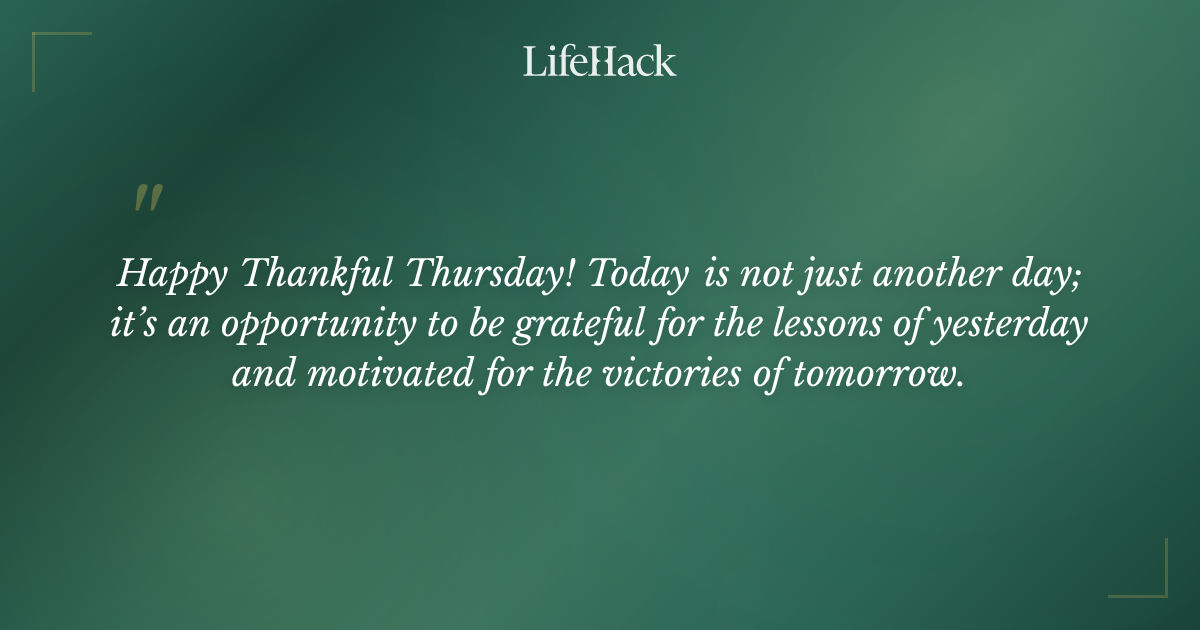 LifeHack

"

Happy Thankful Thursday! Today is not just another day; it's an opportunity to be grateful for the lessons of yesterday and motivated for the victories of tomorrow.